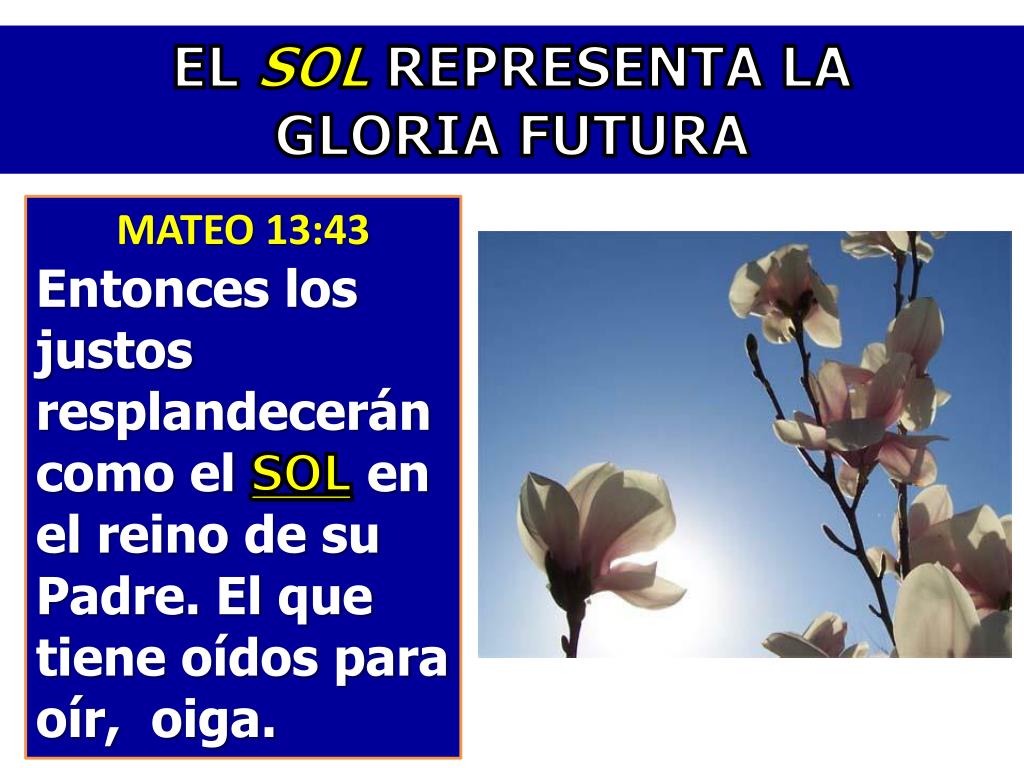 EL SOL REPRESENTA LA GLORIA FUTURA

MATEO 13:43

Entonces los justos resplandecerán como el SOL en el reino de su Padre. El que tiene oídos para oír,  oiga.